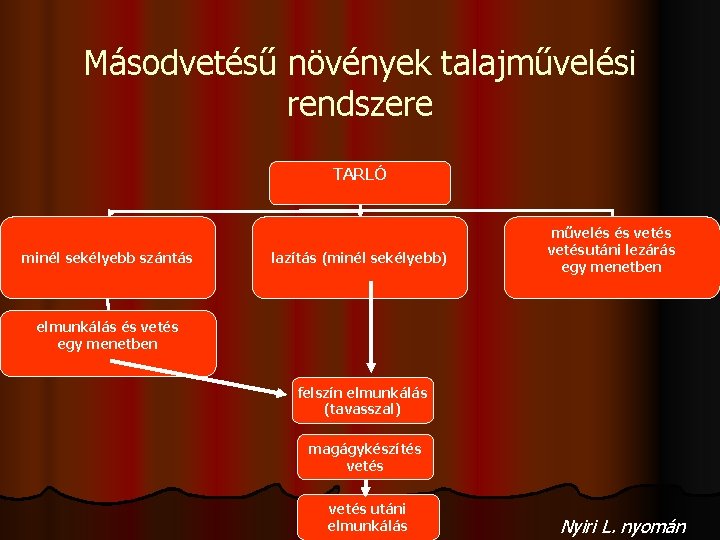 Másodvetésű növények talajművelési rendszere

TARLÓ

minél sekélyebb szántás

lazítás (minél sekélyebb)

művelés és vetés vetésutáni lezárás egy menetben

elmunkálás és vetés egy menetben

felszín elmunkálás (tavasszal)

magágykészítés vetés

vetés utáni elmunkálás

Nyiri L. nyomán